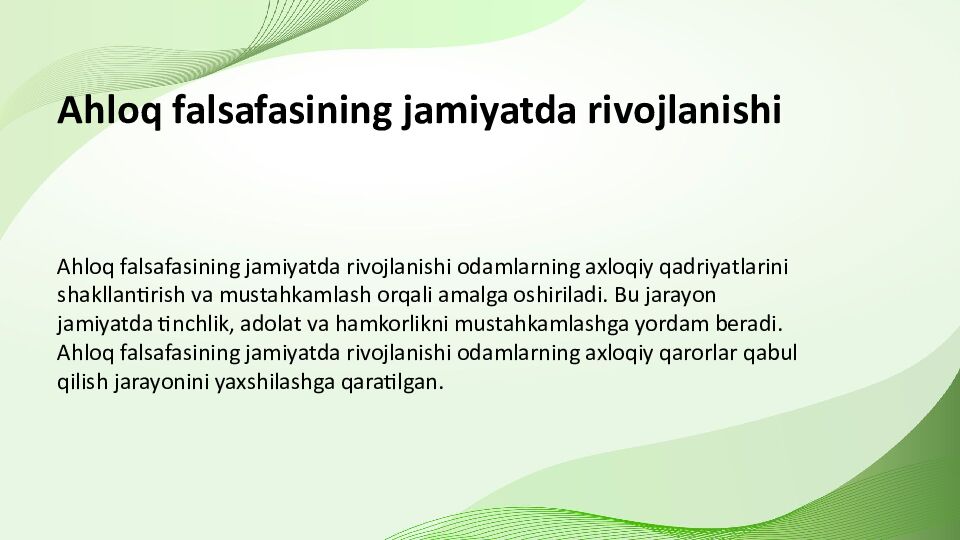 Ahloq falsafasining jamiyatda rivojlanishi

Ahloq falsafasining jamiyatda rivojlanishi odamlarning axloqiy qadriyatlarini shakllantirish va mustahkamlash orqali amalga oshiriladi. Bu jarayon jamiyatda tinchlik, adolat va hamkorlikni mustahkamlashga yordam beradi. Ahloq falsafasining jamiyatda rivojlanishi odamlarning axloqiy qarorlar qabul qilish jarayonini yaxshilashga qaratilgan.